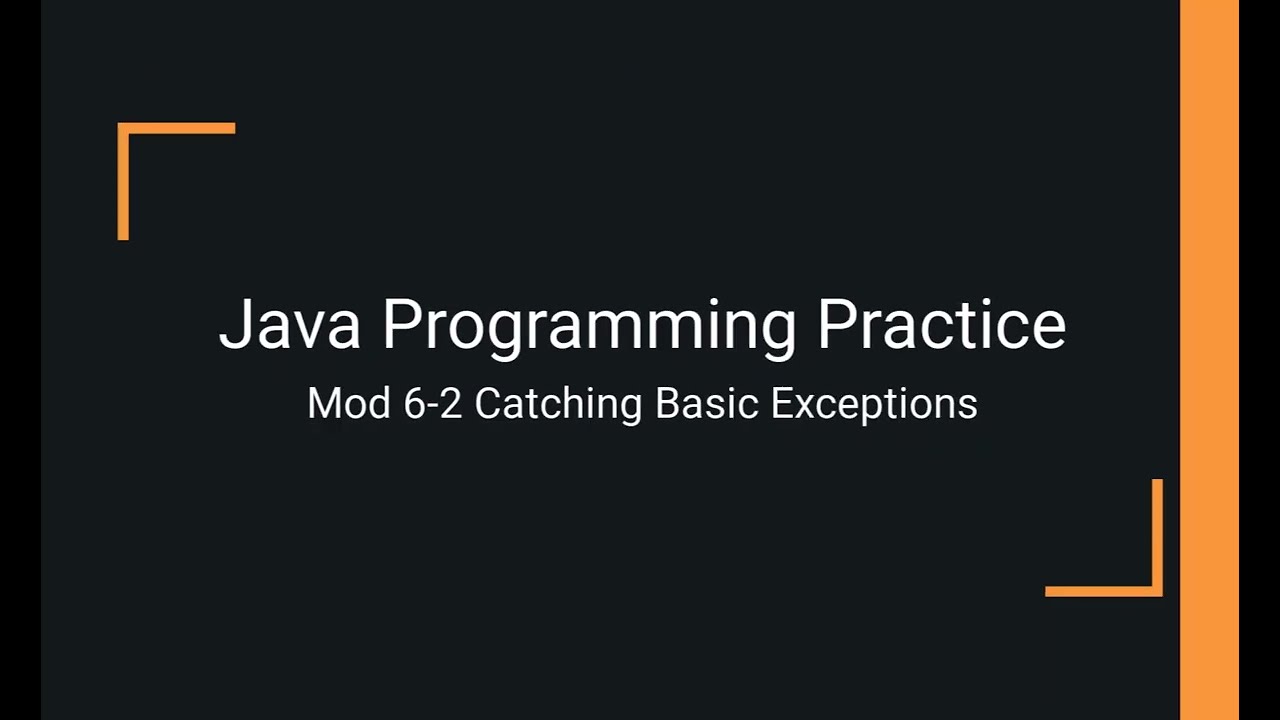 Java Programming Practice

Mod 6-2 Catching Basic Exceptions